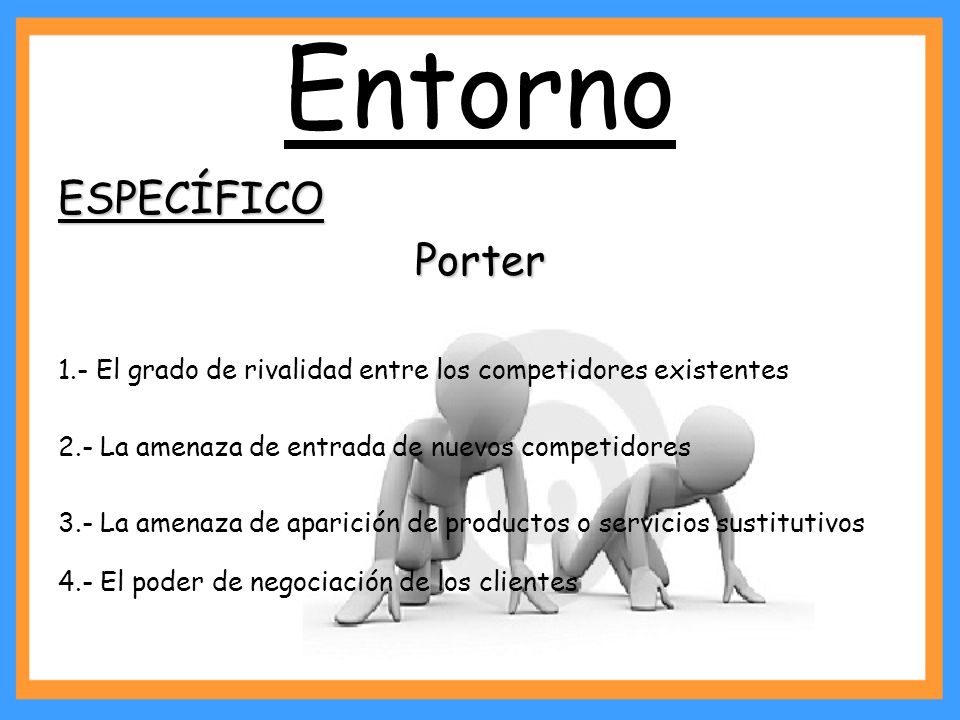 Entorno

ESPECÍFICO

Porter

1.- El grado de rivalidad entre los competidores existentes

2.- La amenaza de entrada de nuevos competidores

3.- La amenaza de aparición de productos o servicios sustitutivos

4.- El poder de negociación de los clientes